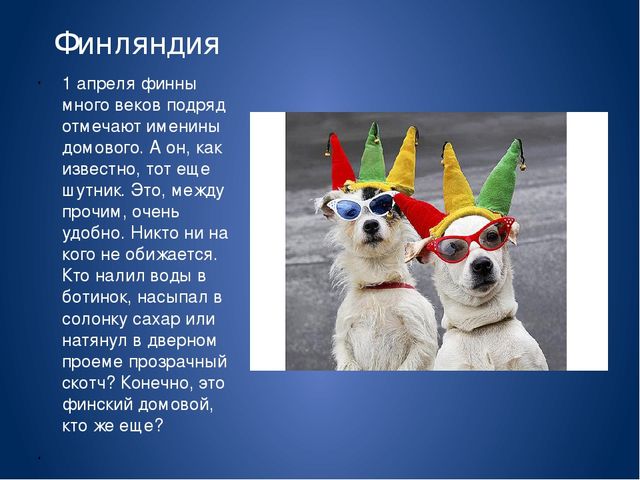 Финляндия

1 апреля финны много веков подряд отмечают именины домового. А он, как известно, тот еще шутник. Это, между прочим, очень удобно. Никто ни на кого не обижается. Кто налил воды в ботинок, насыпал в солонку сахар или натянул в дверном проеме прозрачный скотч? Конечно, это финский домовой, кто же еще?